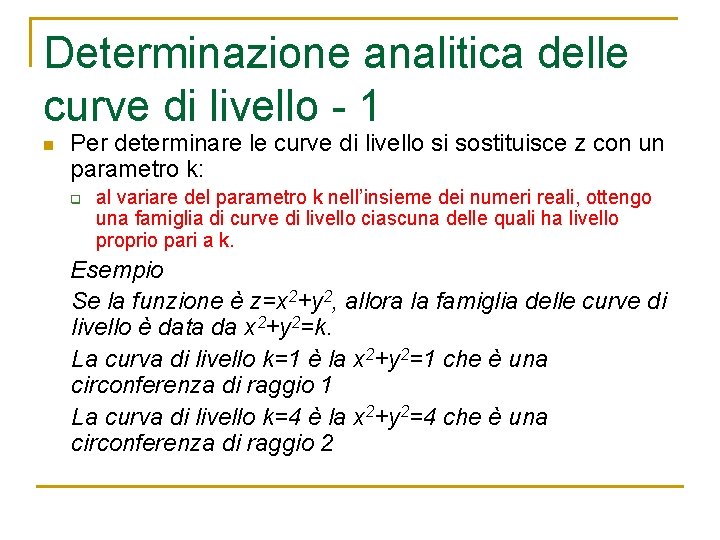 Determinazione analitica delle curve di livello - 1

Per determinare le curve di livello si sostituisce z con un parametro k:

al variare del parametro k nell'insieme dei numeri reali, ottengo una famiglia di curve di livello ciascuna delle quali ha livello proprio pari a k.

Esempio

Se la funzione è $z=x^2+y^2$, allora la famiglia delle curve di livello è data da $x^2+y^2=k$.

La curva di livello k=1 è la $x^2+y^2=1$ che è una circonferenza di raggio 1

La curva di livello k=4 è la $x^2+y^2=4$ che è una circonferenza di raggio 2